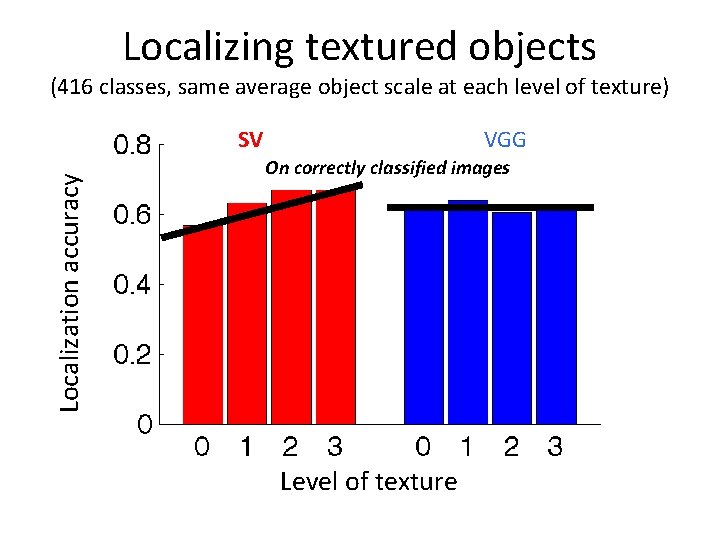 Localizing textured objects
(416 classes, same average object scale at each level of texture)

SV

VGG

On correctly classified images

Localization accuracy

0.8
0.6
0.4
0.2
0

0 1 2 3 0 1 2 3

Level of texture